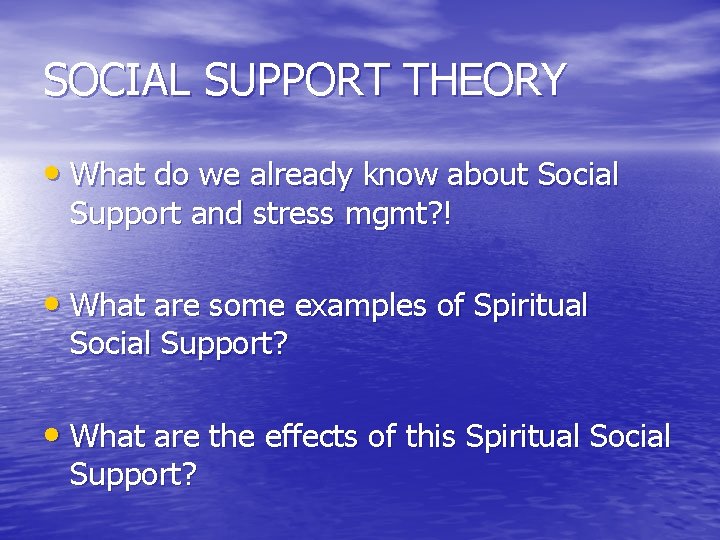 SOCIAL SUPPORT THEORY

• What do we already know about Social Support and stress mgmt?!

• What are some examples of Spiritual Social Support?

• What are the effects of this Spiritual Social Support?